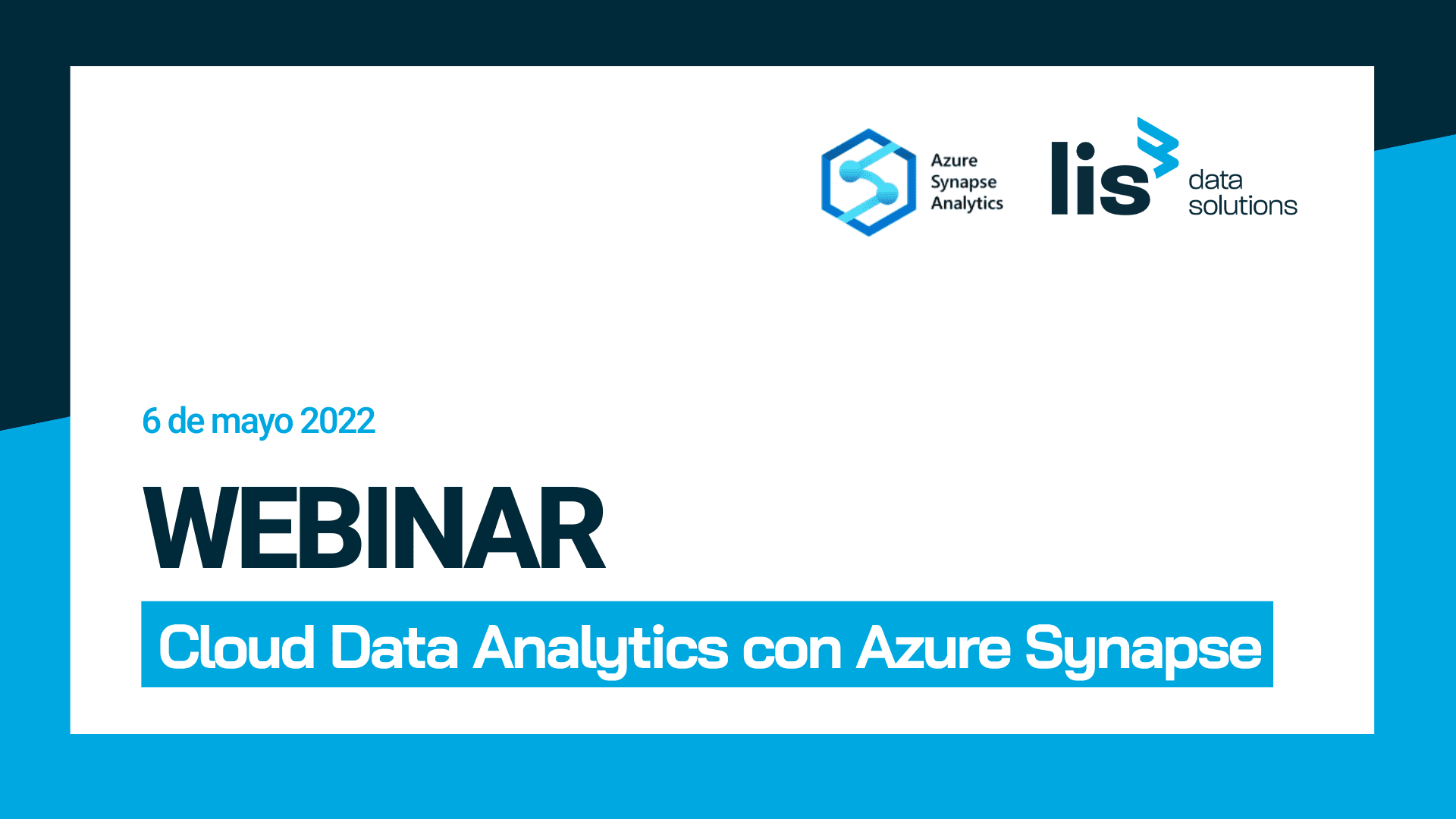 Azure Synapse Analytics

lis data solutions

6 de mayo 2022

WEBINAR

Cloud Data Analytics con Azure Synapse